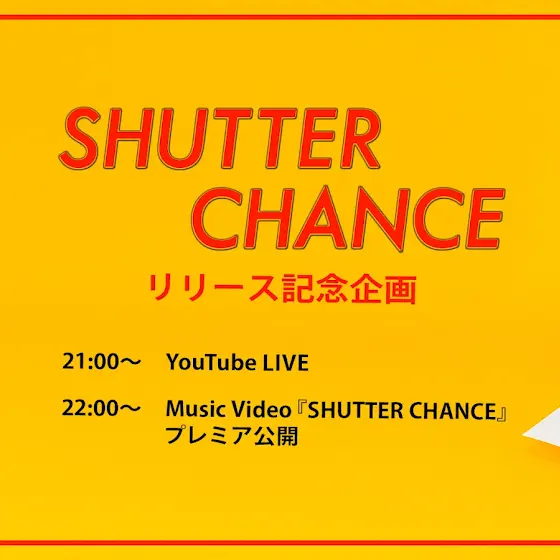 SHUTTER CHANCE

リリース記念企画

21:00～ YouTube LIVE

22:00～ Music Video『SHUTTER CHANCE』プレミア公開